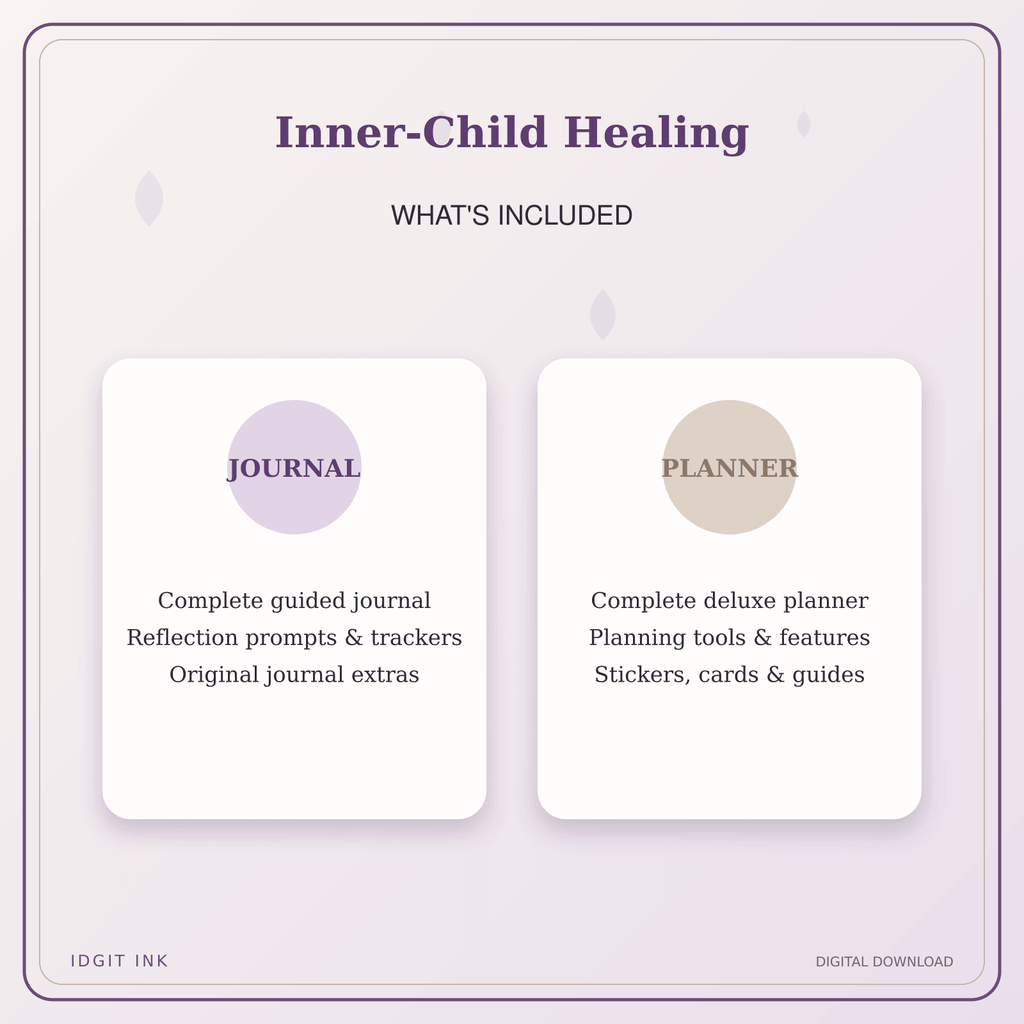 Inner-Child Healing

WHAT'S INCLUDED

JOURNAL

Complete guided journal
Reflection prompts & trackers
Original journal extras

PLANNER

Complete deluxe planner
Planning tools & features
Stickers, cards & guides

IDGIT INK

DIGITAL DOWNLOAD